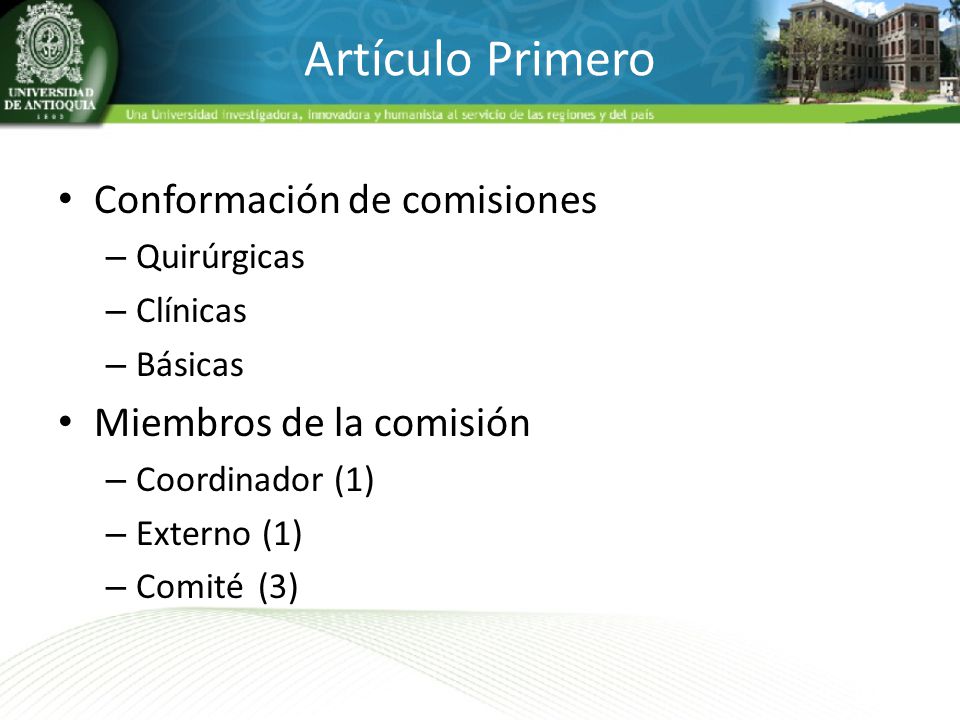 UNIVERSIDAD DE ANTIOQUIA
1803

Artículo Primero

Una Universidad investigadora, innovadora y humanista al servicio de las regiones y del país

• Conformación de comisiones
– Quirúrgicas
– Clínicas
– Básicas
• Miembros de la comisión
– Coordinador (1)
– Externo (1)
– Comité (3)